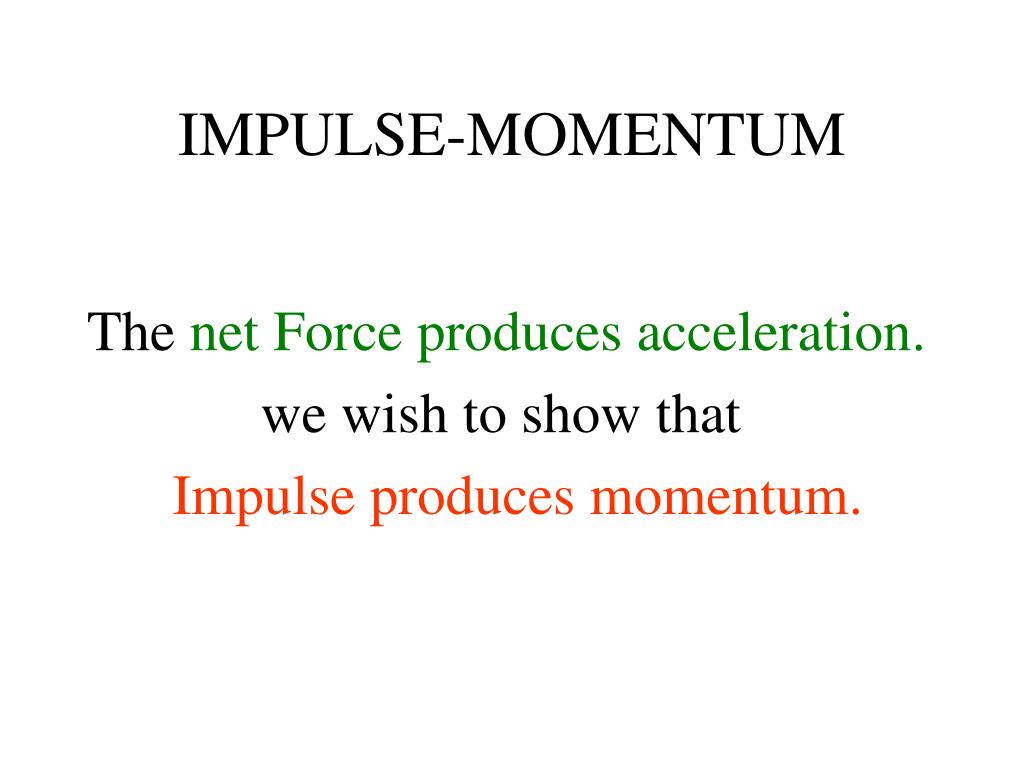 IMPULSE-MOMENTUM

The net Force produces acceleration.
we wish to show that
Impulse produces momentum.